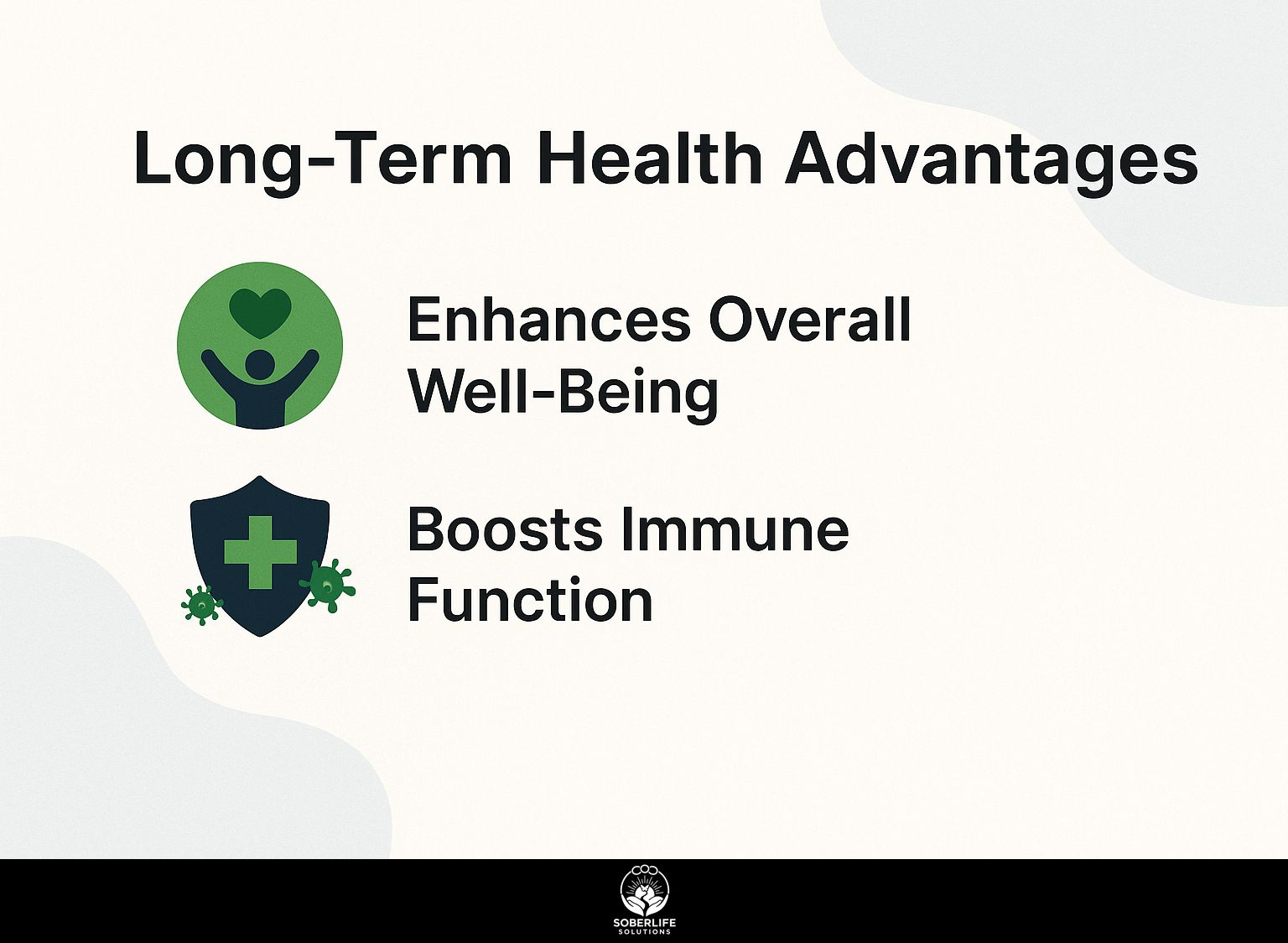 Long-Term Health Advantages

Enhances Overall Well-Being

Boosts Immune Function

SOBERLIFE
SOLUTIONS